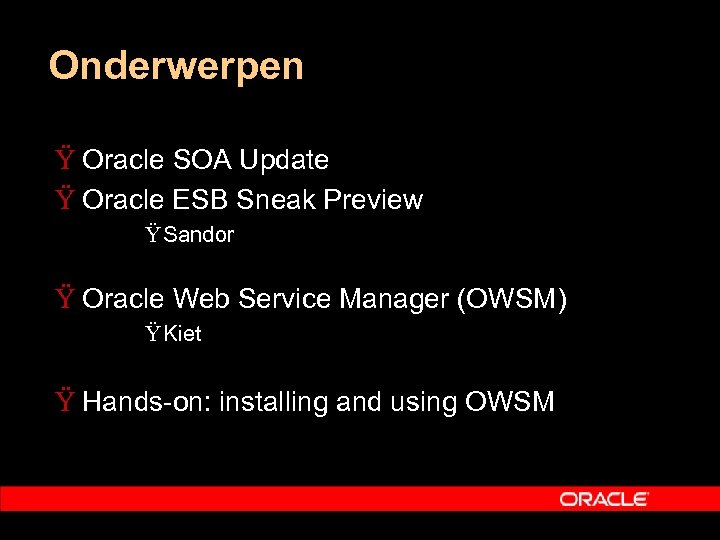 Onderwerpen

Ÿ Oracle SOA Update
Ÿ Oracle ESB Sneak Preview
ŸSandor

Ÿ Oracle Web Service Manager (OWSM)
ŸKiet

Ÿ Hands-on: installing and using OWSM

ORACLE